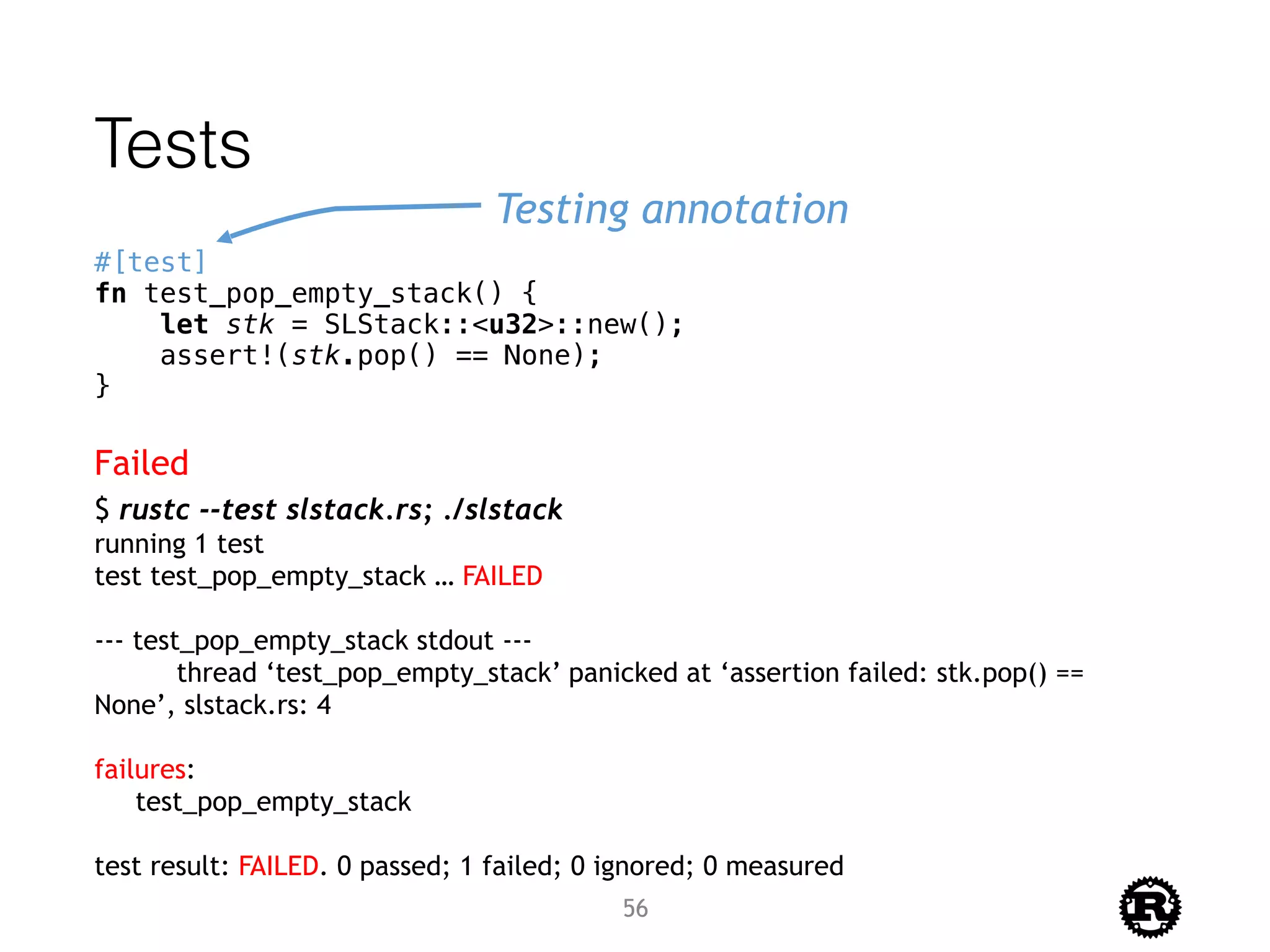 Tests

Testing annotation

#[test]
fn test_pop_empty_stack() {
    let stk = SLStack::<u32>::new();
    assert!(stk.pop() == None);
}

Failed

$ rustc --test slstack.rs; ./slstack
running 1 test
test test_pop_empty_stack … FAILED

--- test_pop_empty_stack stdout ---
thread ‘test_pop_empty_stack’ panicked at ‘assertion failed: stk.pop() == None’, slstack.rs: 4

failures:
test_pop_empty_stack

test result: FAILED. 0 passed; 1 failed; 0 ignored; 0 measured

56

R